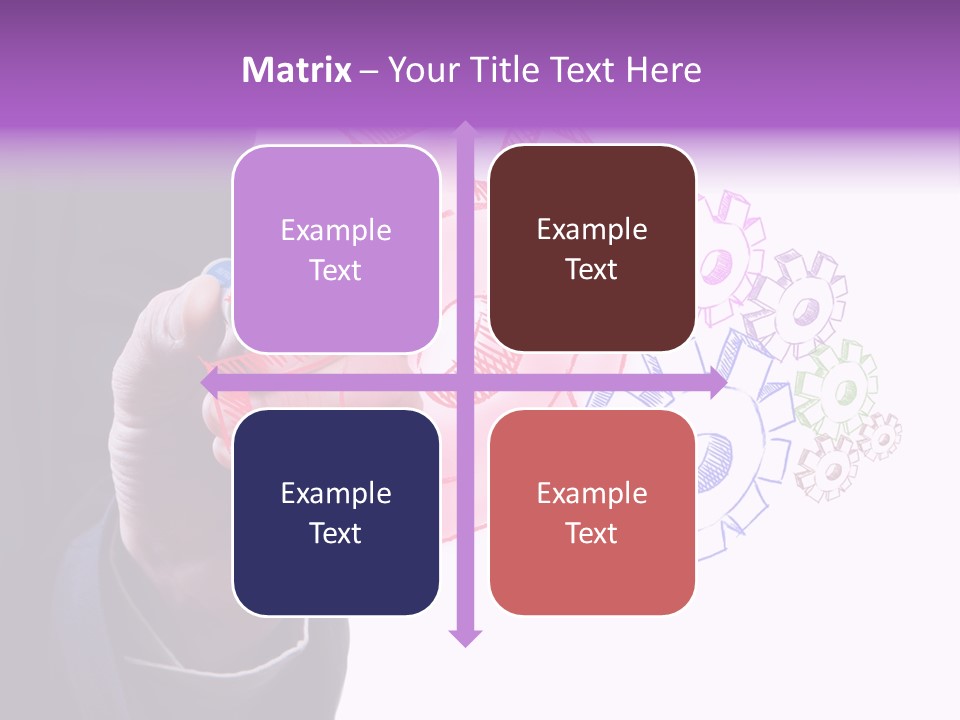 Matrix – Your Title Text Here

Example Text

Example Text

Example Text

Example Text